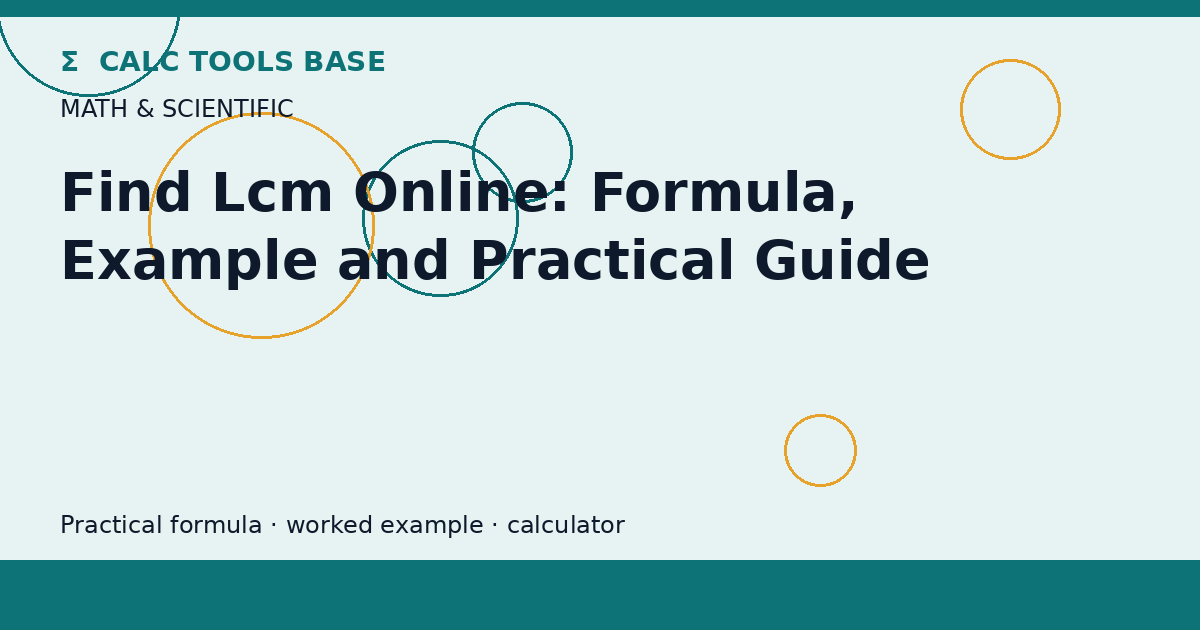 Σ CALC TOOLS BASE

MATH & SCIENTIFIC

Find Lcm Online: Formula, Example and Practical Guide

Practical formula · worked example · calculator